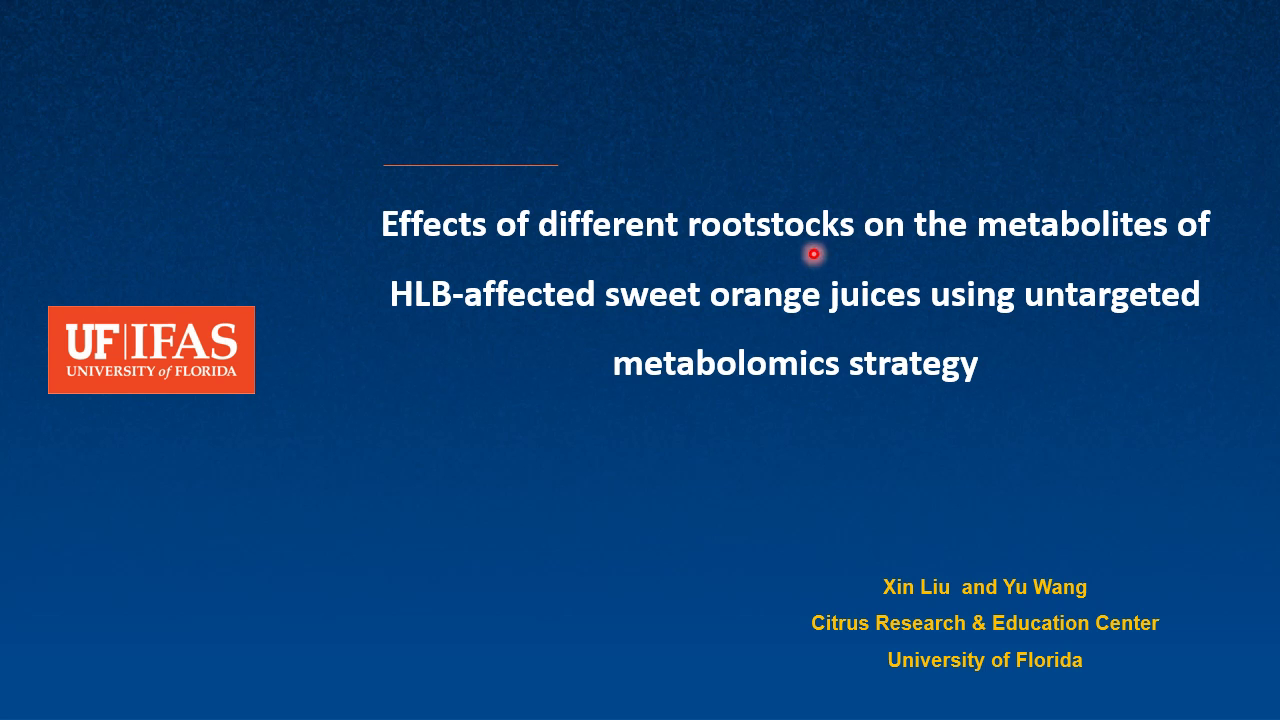 UF|IFAS
UNIVERSITY of FLORIDA

Effects of different rootstocks on the metabolites of HLB-affected sweet orange juices using untargeted metabolomics strategy

Xin Liu and Yu Wang
Citrus Research & Education Center
University of Florida